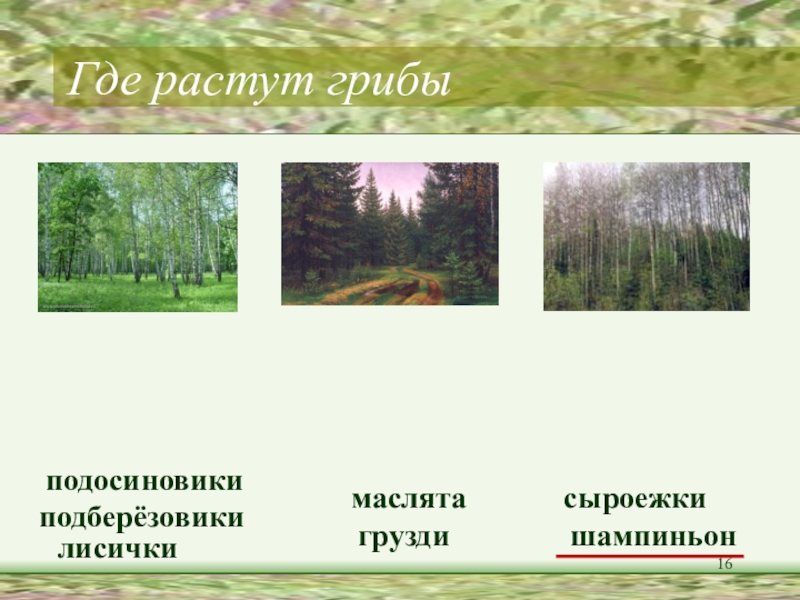 Где растут грибы

подосиновики
подберёзовики
лисички

маслята
грузди

сыроежки
шампиньон

16